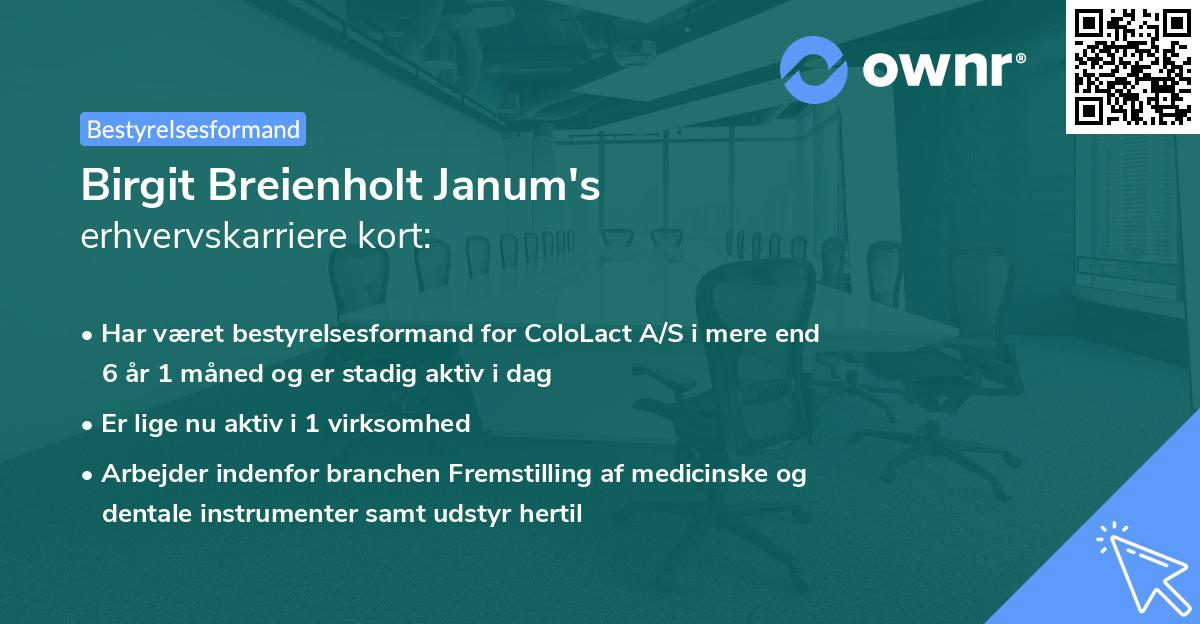 ownr®

Bestyrelsesformand

Birgit Breienholt Janum's
erhvervskarriere kort:

• Har været bestyrelsesformand for ColoLact A/S i mere end 6 år 1 måned og er stadig aktiv i dag

• Er lige nu aktiv i 1 virksomhed

• Arbejder indenfor branchen Fremstilling af medicinske og dentale instrumenter samt udstyr hertil